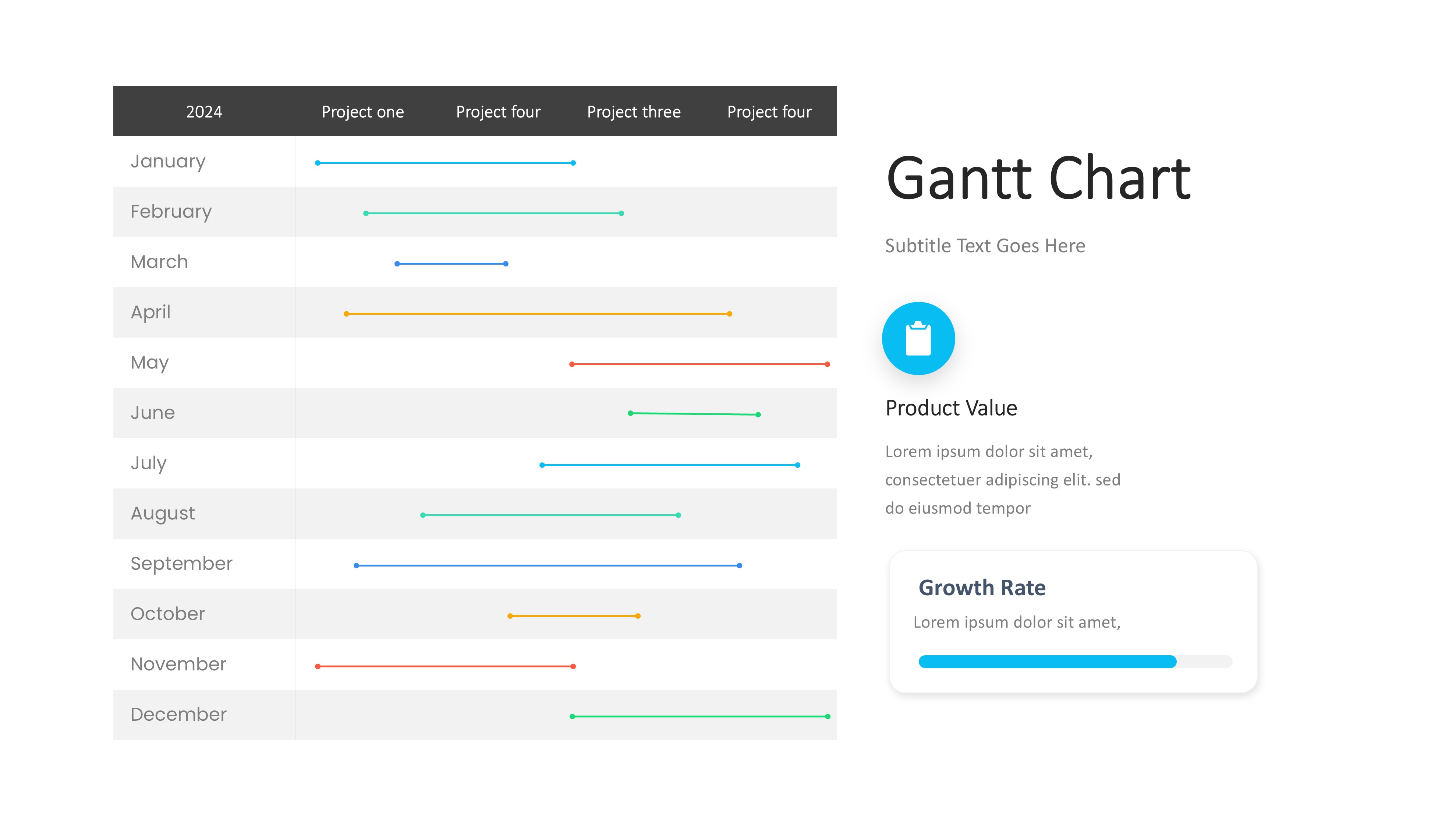 | 2024 | Project one | Project four | Project three | Project four |
|---|---|---|---|---|
| January | | | | |
| February | | | | |
| March | | | | |
| April | | | | |
| May | | | | |
| June | | | | |
| July | | | | |
| August | | | | |
| September | | | | |
| October | | | | |
| November | | | | |
| December | | | | |

Gantt Chart

Subtitle Text Goes Here

Product Value

Lorem ipsum dolor sit amet, consectetuer adipiscing elit. sed do eiusmod tempor

Growth Rate

Lorem ipsum dolor sit amet,